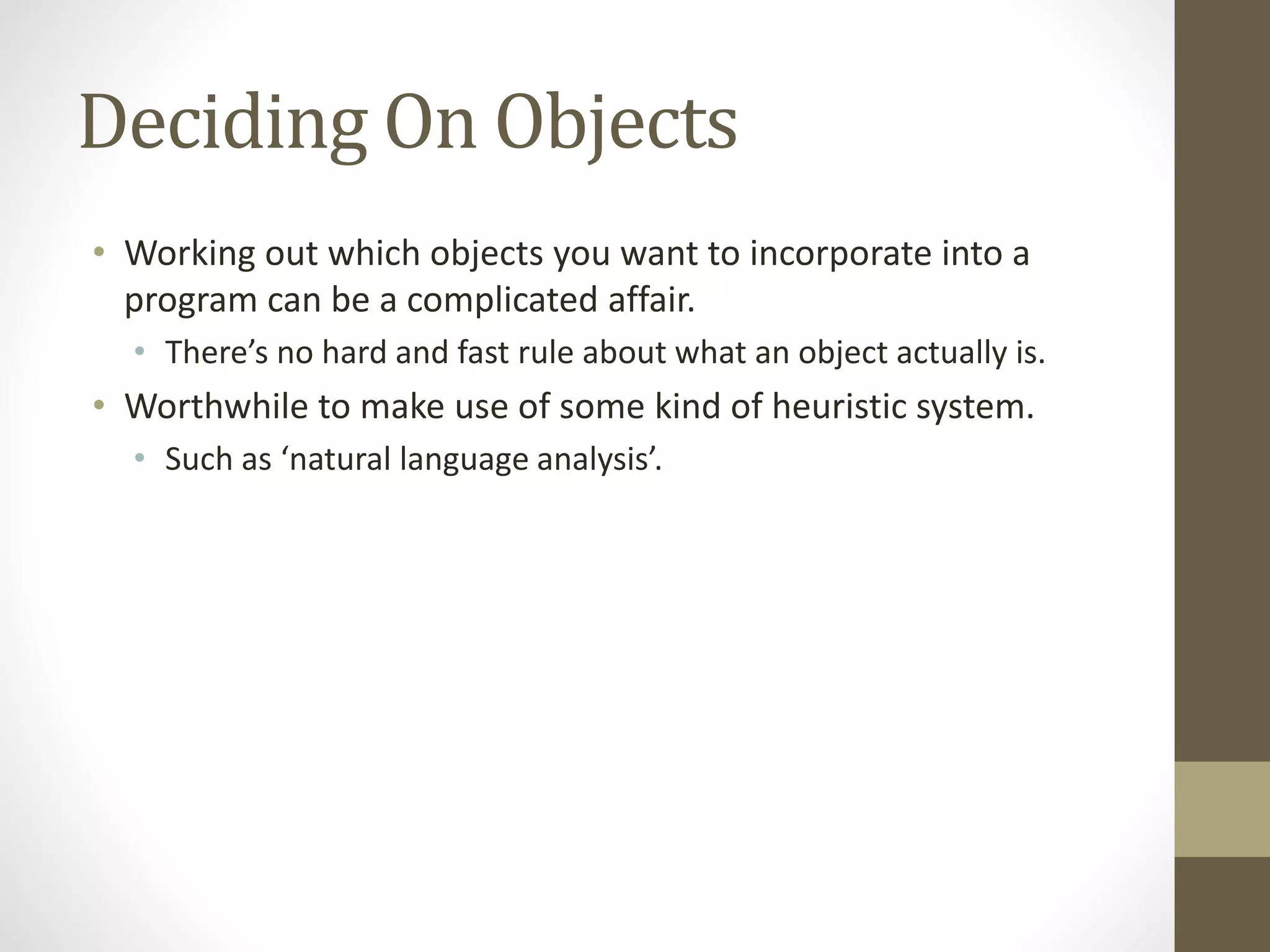 Deciding On Objects

• Working out which objects you want to incorporate into a program can be a complicated affair.
  • There’s no hard and fast rule about what an object actually is.
• Worthwhile to make use of some kind of heuristic system.
  • Such as ‘natural language analysis’.